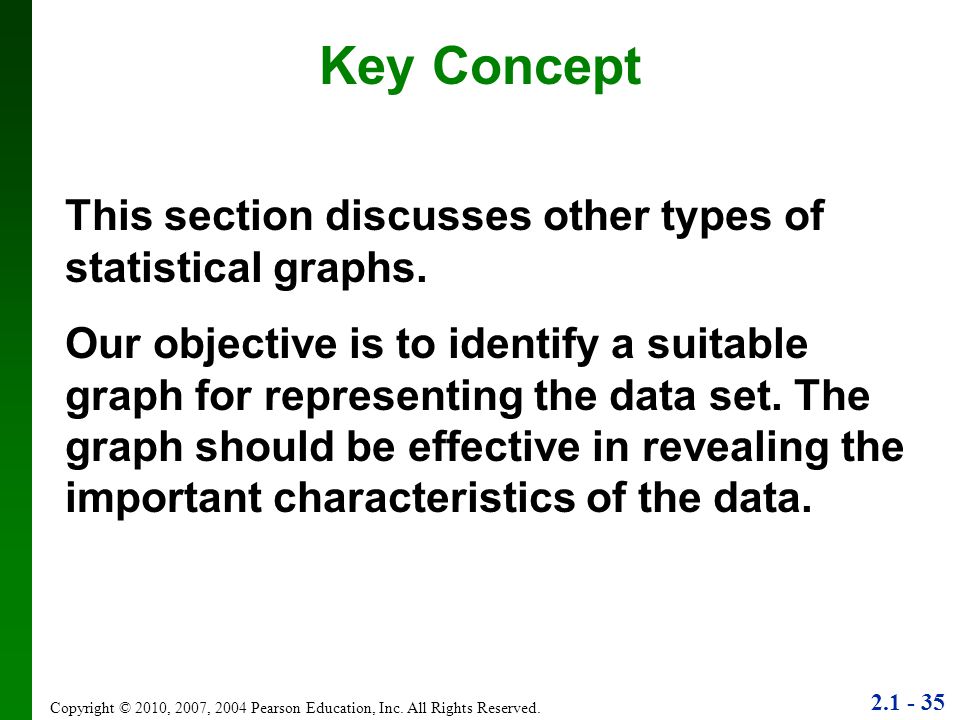 Key Concept

This section discusses other types of statistical graphs.

Our objective is to identify a suitable graph for representing the data set. The graph should be effective in revealing the important characteristics of the data.

Copyright © 2010, 2007, 2004 Pearson Education, Inc. All Rights Reserved.

2.1 - 35